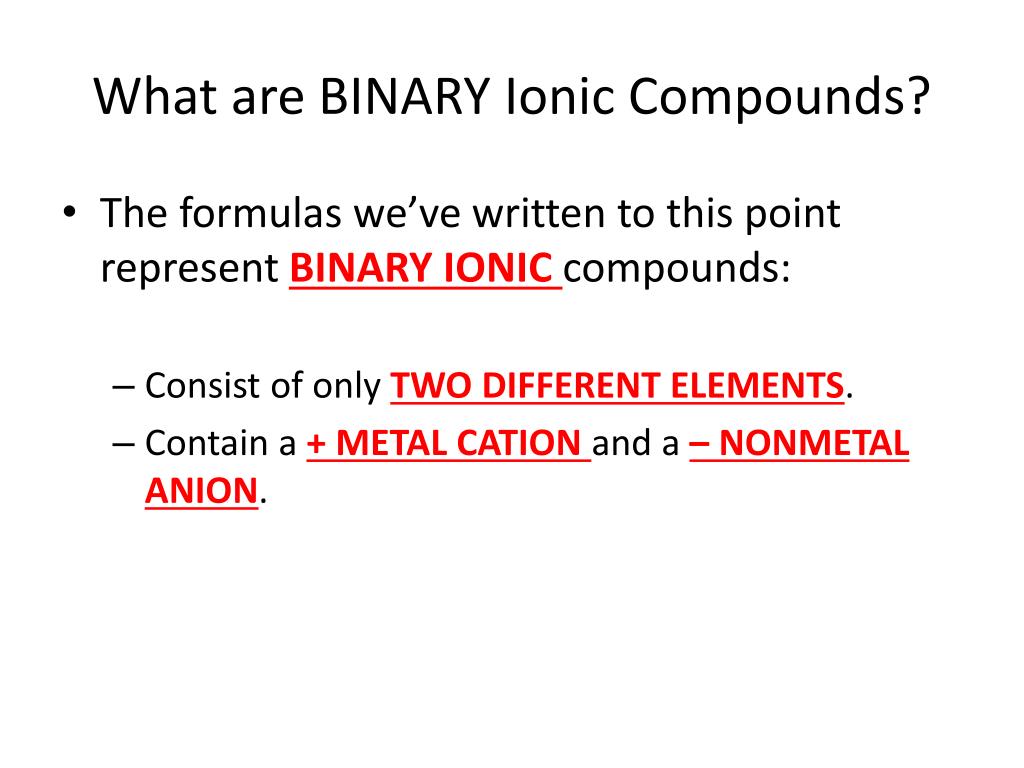 What are BINARY Ionic Compounds?

• The formulas we've written to this point represent BINARY IONIC compounds:

– Consist of only TWO DIFFERENT ELEMENTS.

– Contain a + METAL CATION and a – NONMETAL ANION.